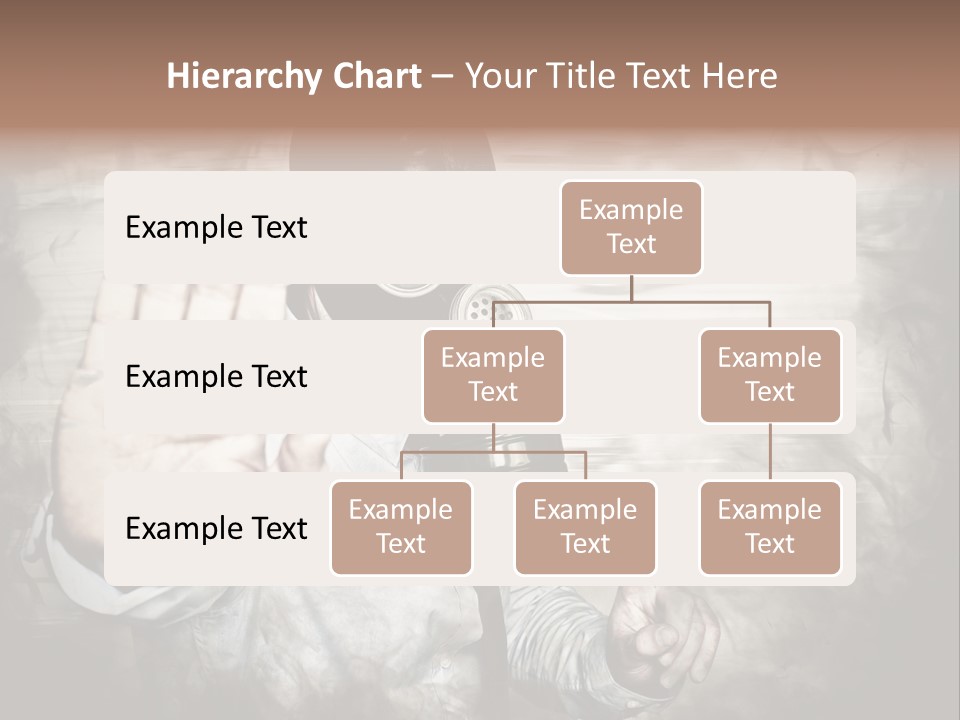 Hierarchy Chart – Your Title Text Here

Example Text

Example Text

Example Text

Example Text

Example Text

Example Text

Example Text

Example Text

Example Text